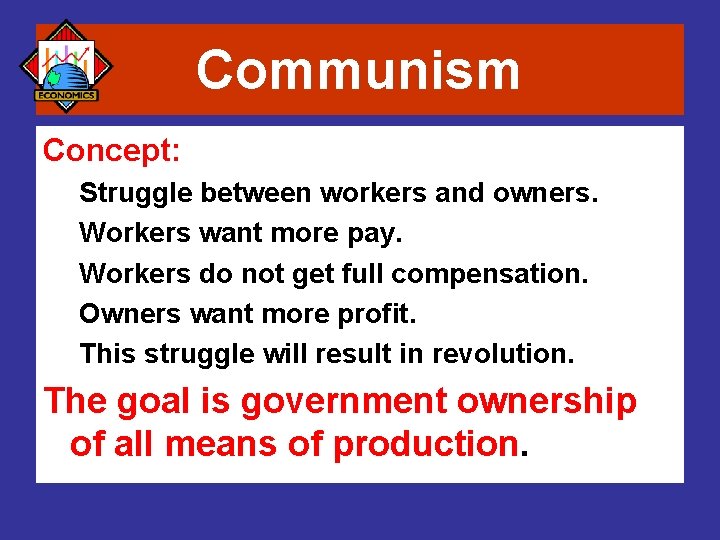 ECONOMICS

Communism

Concept:

Struggle between workers and owners.

Workers want more pay.

Workers do not get full compensation.

Owners want more profit.

This struggle will result in revolution.

The goal is government ownership of all means of production.